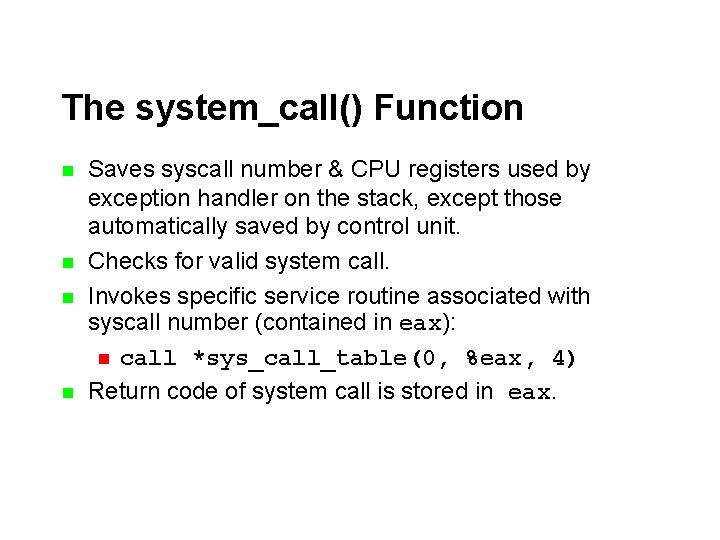 The system_call() Function

Saves syscall number & CPU registers used by exception handler on the stack, except those automatically saved by control unit.

Checks for valid system call.

Invokes specific service routine associated with syscall number (contained in eax):

call *sys_call_table(0, %eax, 4)

Return code of system call is stored in eax.